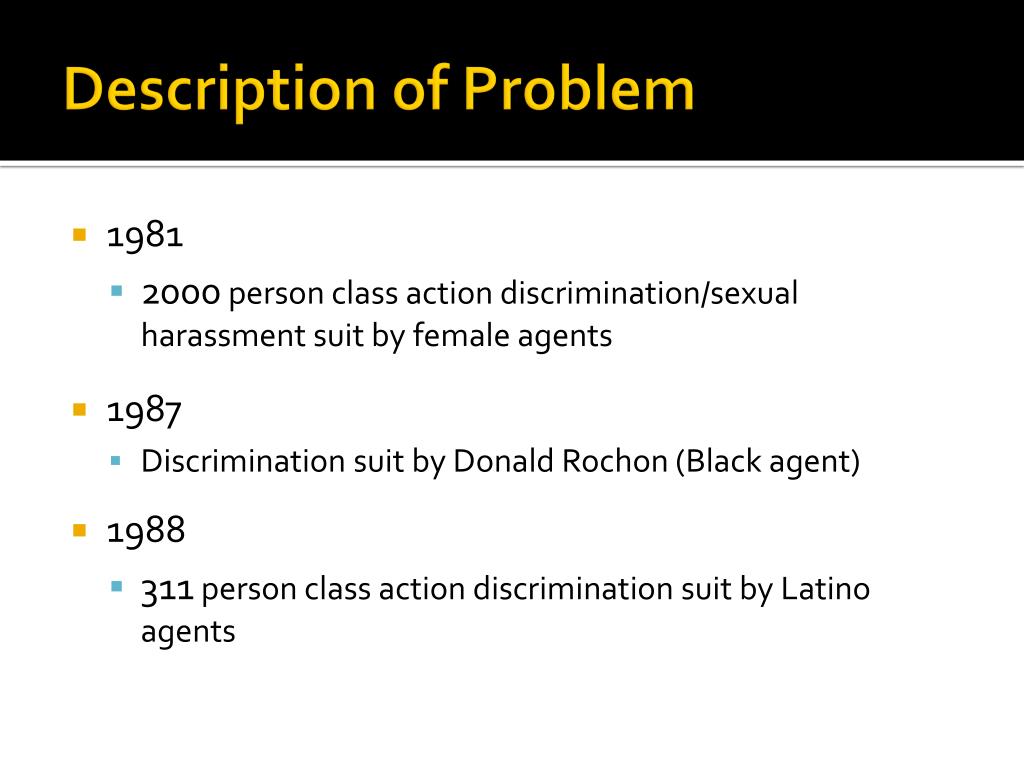 Description of Problem

- 1981
  - 2000 person class action discrimination/sexual harassment suit by female agents
- 1987
  - Discrimination suit by Donald Rochon (Black agent)
- 1988
  - 311 person class action discrimination suit by Latino agents